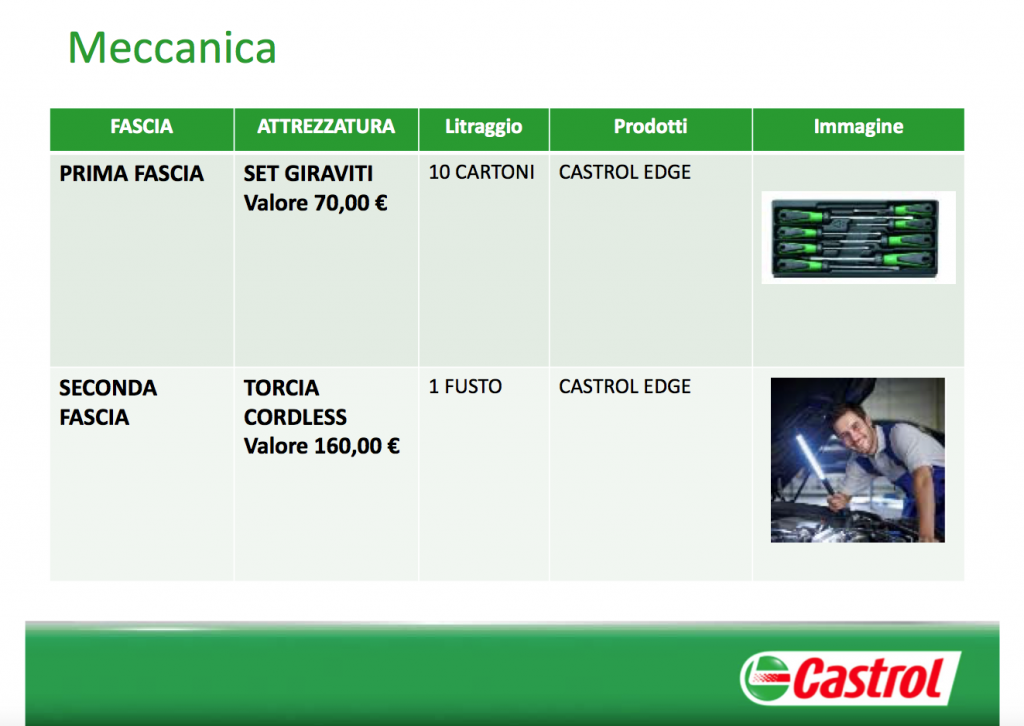 Meccanica

| FASCIA | ATTREZZATURA | Litraggio | Prodotti | Immagine |
|---|---|---|---|---|
| PRIMA FASCIA | SET GIRAVITI Valore 70,00 € | 10 CARTONI | CASTROL EDGE | |
| SECONDA FASCIA | TORCIA CORDLESS Valore 160,00 € | 1 FUSTO | CASTROL EDGE | |

Castrol